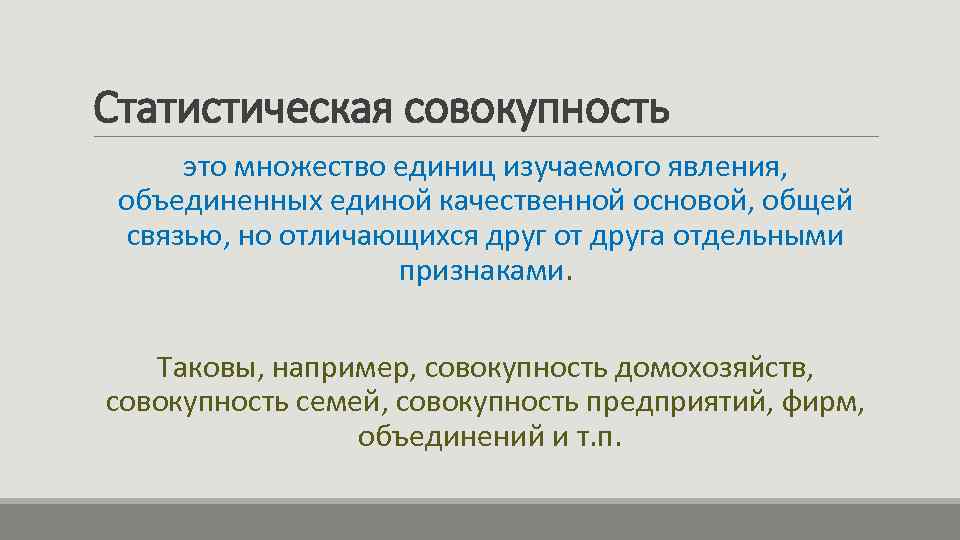 Статистическая совокупность

это множество единиц изучаемого явления, объединенных единой качественной основой, общей связью, но отличающихся друг от друга отдельными признаками.

Таковы, например, совокупность домохозяйств, совокупность семей, совокупность предприятий, фирм, объединений и т.п.